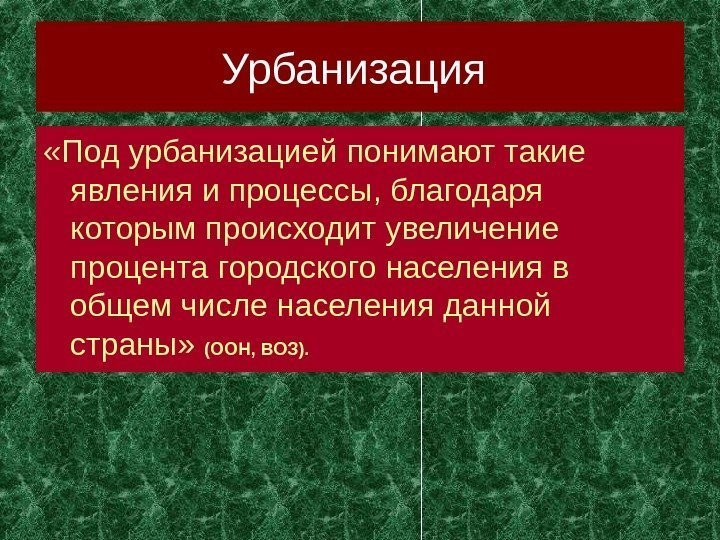 Урбанизация

«Под урбанизацией понимают такие явления и процессы, благодаря которым происходит увеличение процента городского населения в общем числе населения данной страны» (ООН, ВОЗ).